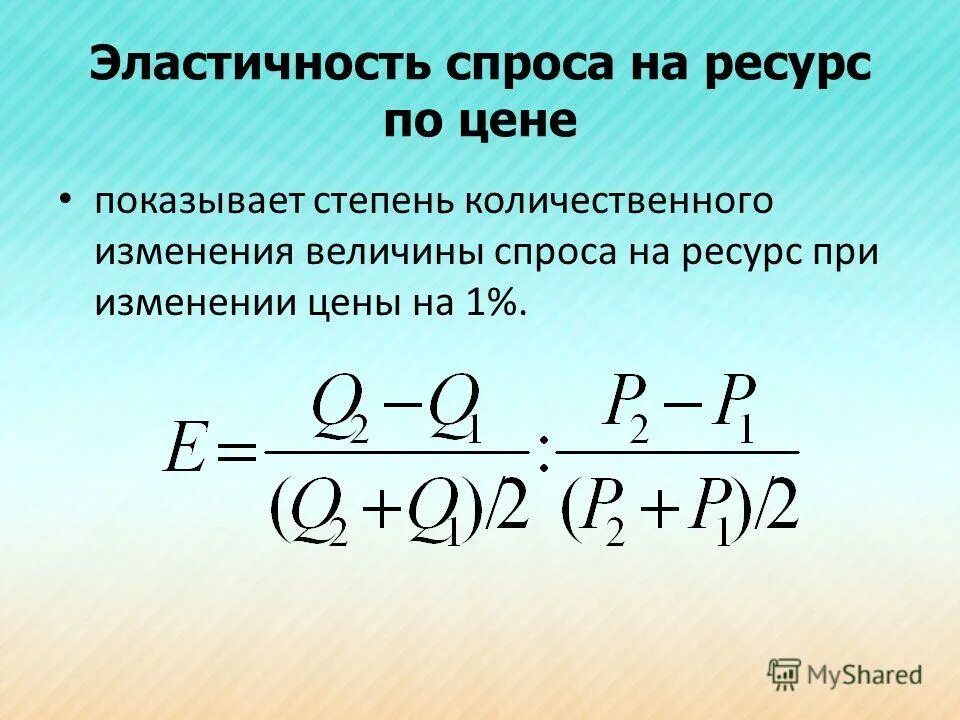 Эластичность спроса на ресурс по цене

• показывает степень количественного изменения величины спроса на ресурс при изменении цены на 1%.

$E = \frac{Q_2 - Q_1}{(Q_2 + Q_1)/2} : \frac{P_2 - P_1}{(P_2 + P_1)/2}$

MyShared